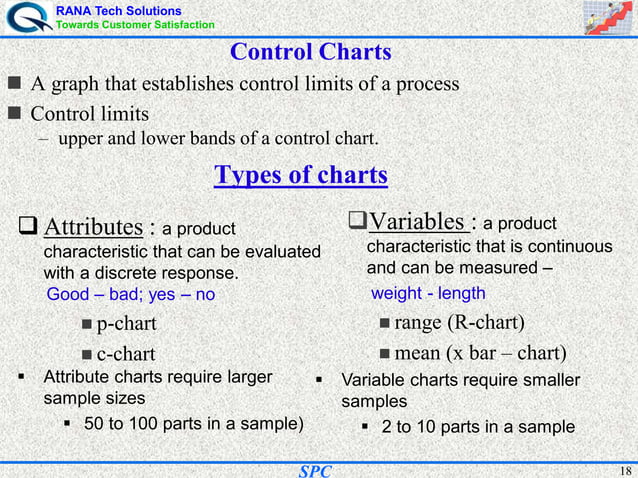 RANA Tech Solutions
Towards Customer Satisfaction

Control Charts

■ A graph that establishes control limits of a process
■ Control limits
– upper and lower bands of a control chart.

Types of charts

❑ Attributes : a product characteristic that can be evaluated with a discrete response.
Good – bad; yes – no
■ p-chart
■ c-chart
▪ Attribute charts require larger sample sizes
▪ 50 to 100 parts in a sample)

❑ Variables : a product characteristic that is continuous and can be measured –
weight - length
■ range (R-chart)
■ mean (x bar – chart)
▪ Variable charts require smaller samples
▪ 2 to 10 parts in a sample

SPC
18